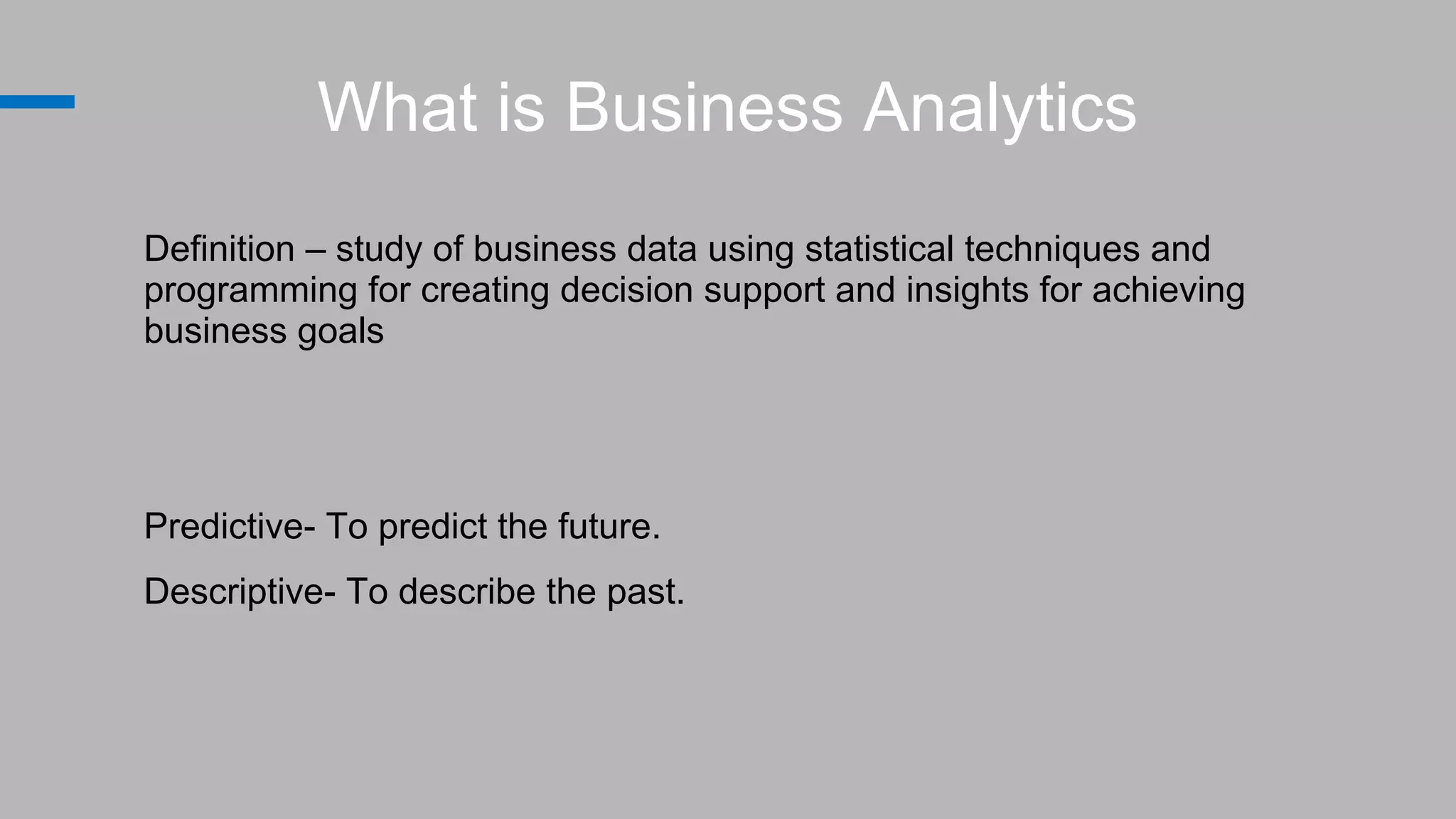 What is Business Analytics

Definition – study of business data using statistical techniques and programming for creating decision support and insights for achieving business goals

Predictive- To predict the future.

Descriptive- To describe the past.